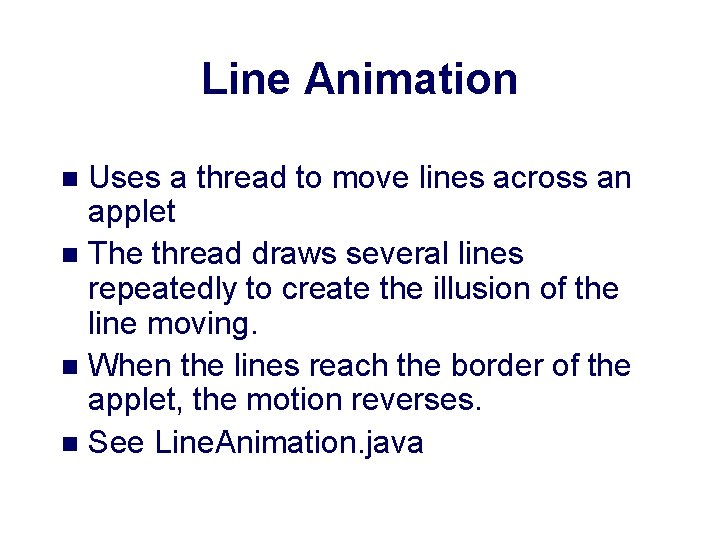 Line Animation

- Uses a thread to move lines across an applet
- The thread draws several lines repeatedly to create the illusion of the line moving.
- When the lines reach the border of the applet, the motion reverses.
- See LineAnimation.java